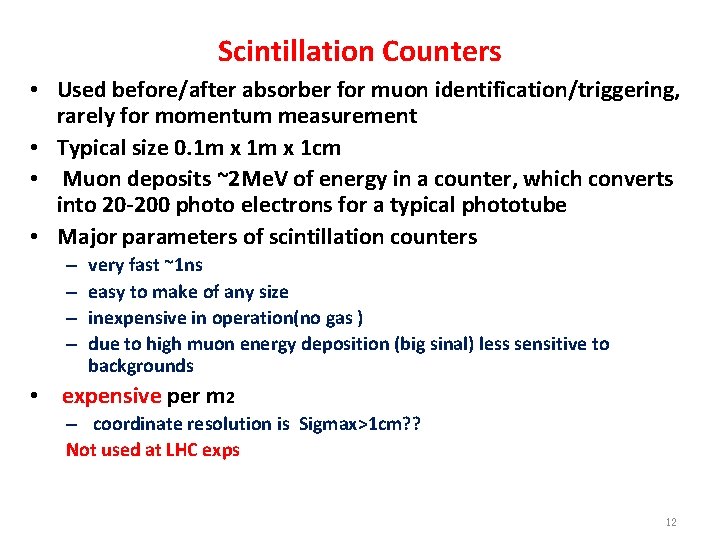 Scintillation Counters

• Used before/after absorber for muon identification/triggering, rarely for momentum measurement
• Typical size 0.1m x 1m x 1cm
• Muon deposits ~2MeV of energy in a counter, which converts into 20-200 photo electrons for a typical phototube
• Major parameters of scintillation counters
– very fast ~1ns
– easy to make of any size
– inexpensive in operation(no gas )
– due to high muon energy deposition (big sinal) less sensitive to backgrounds
• expensive per m2
– coordinate resolution is Sigmax>1cm??
Not used at LHC exps

12